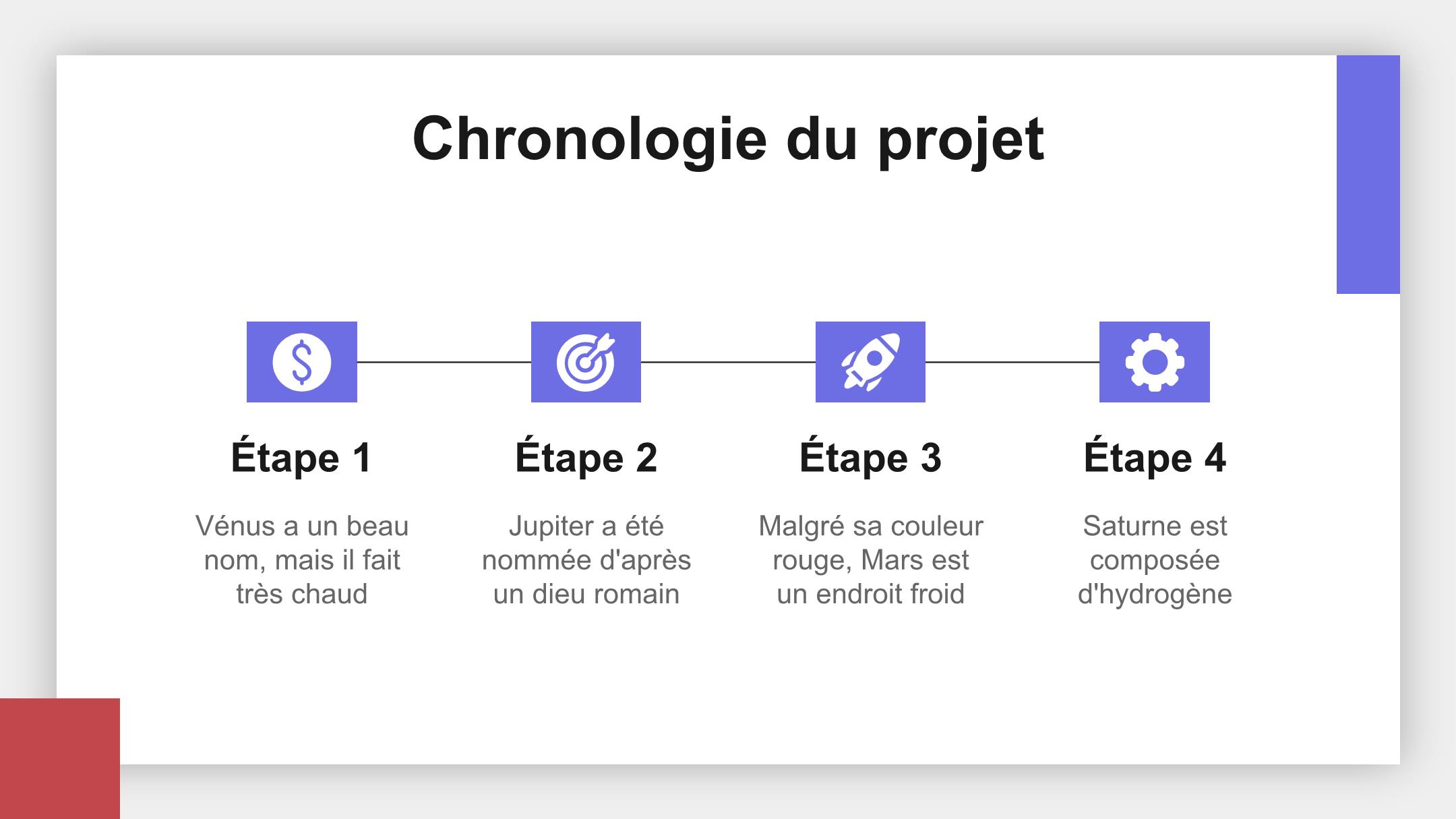 Chronologie du projet

Étape 1

Vénus a un beau nom, mais il fait très chaud

Étape 2

Jupiter a été nommée d'après un dieu romain

Étape 3

Malgré sa couleur rouge, Mars est un endroit froid

Étape 4

Saturne est composée d'hydrogène